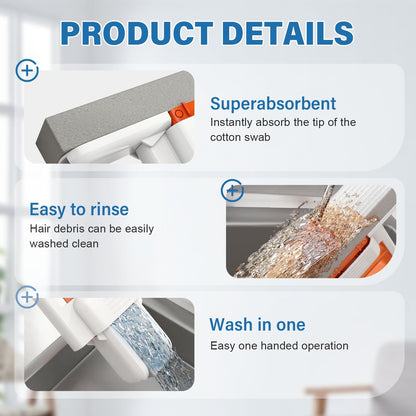 PRODUCT DETAILS

Superabsorbent
Instantly absorb the tip of the cotton swab

Easy to rinse
Hair debris can be easily washed clean

Wash in one
Easy one handed operation